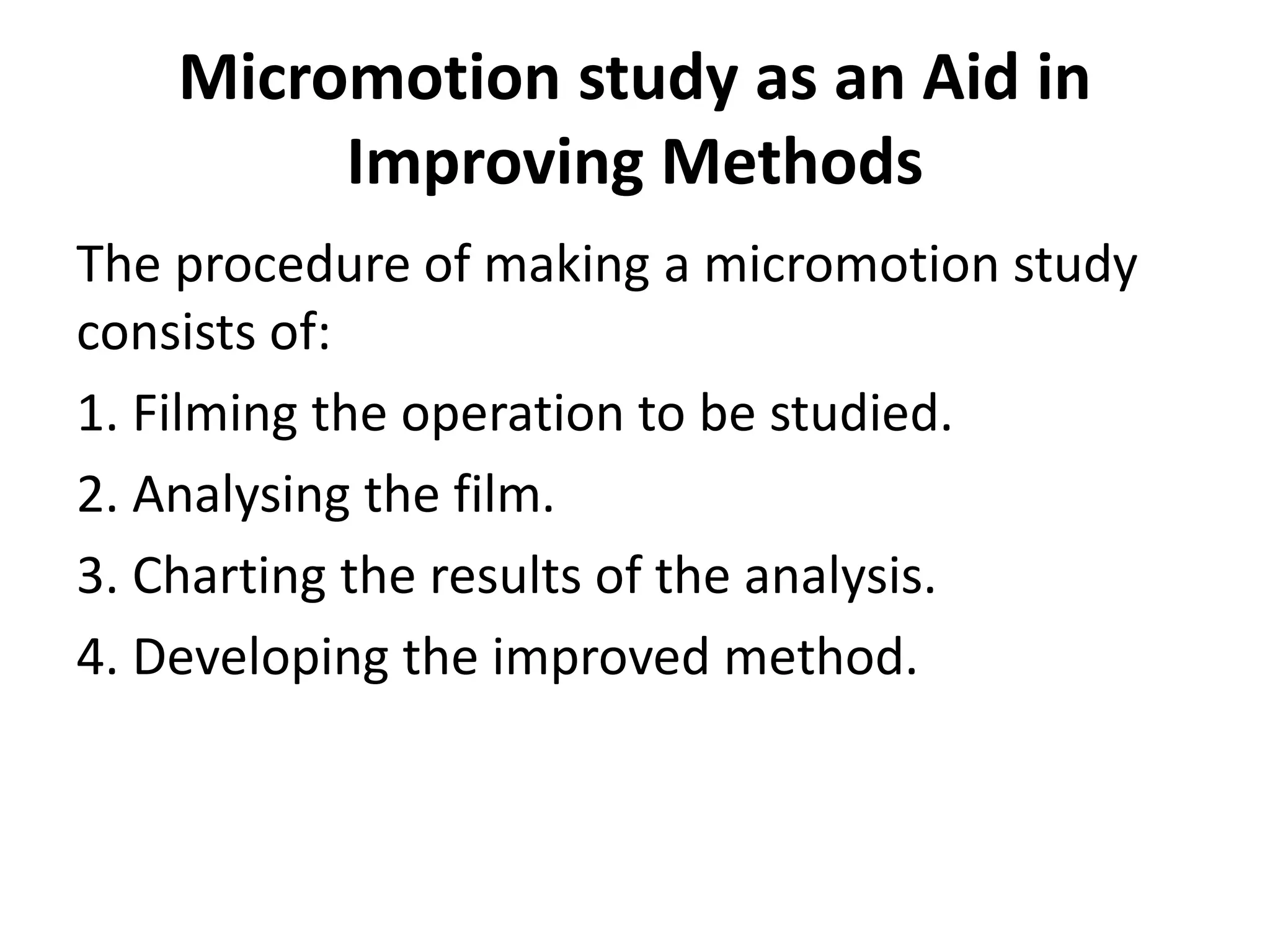 Micromotion study as an Aid in Improving Methods

The procedure of making a micromotion study consists of:

1. Filming the operation to be studied.

2. Analysing the film.

3. Charting the results of the analysis.

4. Developing the improved method.